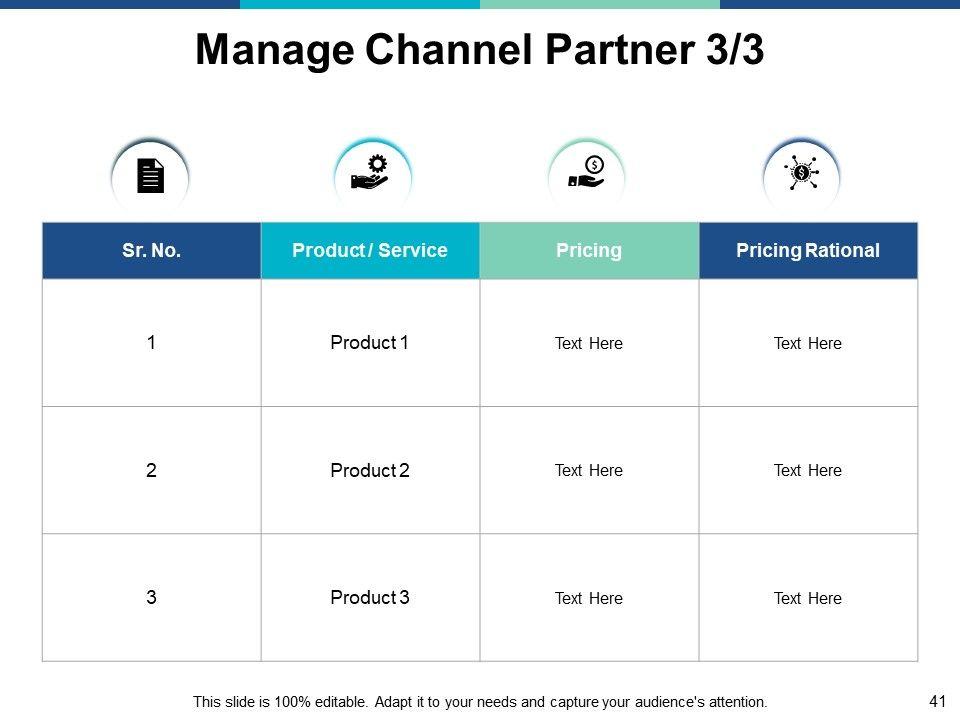 Manage Channel Partner 3/3

| Sr. No. | Product / Service | Pricing | Pricing Rational |
|---|---|---|---|
| 1 | Product 1 | Text Here | Text Here |
| 2 | Product 2 | Text Here | Text Here |
| 3 | Product 3 | Text Here | Text Here |

This slide is 100% editable. Adapt it to your needs and capture your audience's attention.

41